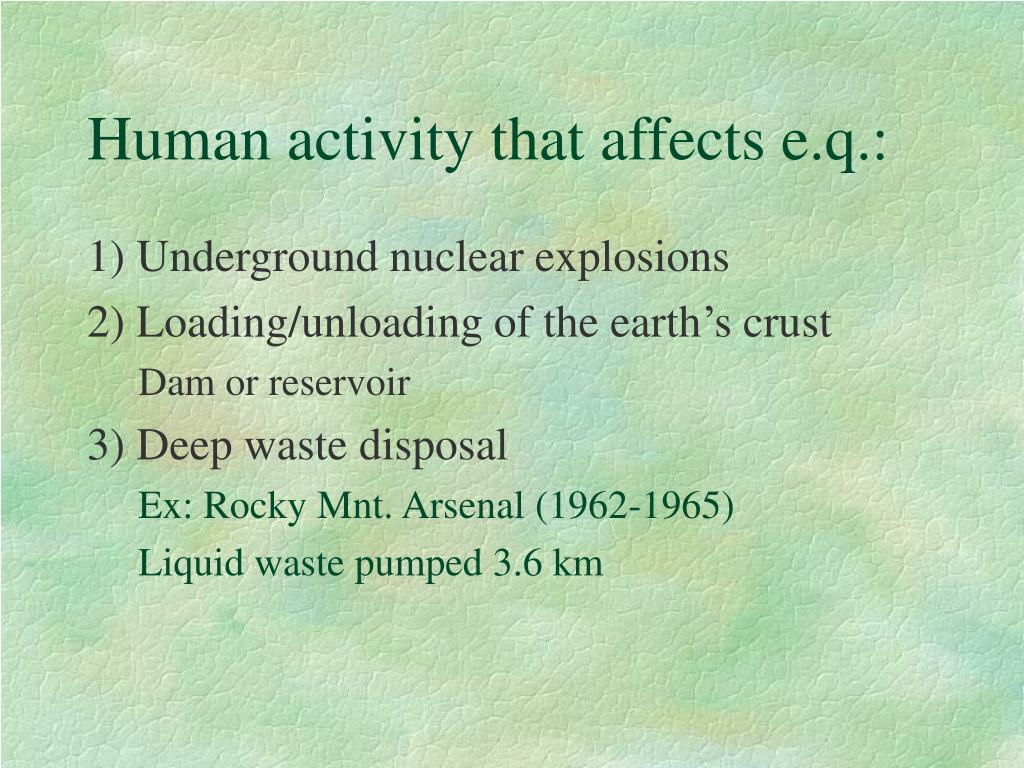 Human activity that affects e.q.:

1) Underground nuclear explosions

2) Loading/unloading of the earth’s crust

Dam or reservoir

3) Deep waste disposal

Ex: Rocky Mnt. Arsenal (1962-1965)

Liquid waste pumped 3.6 km